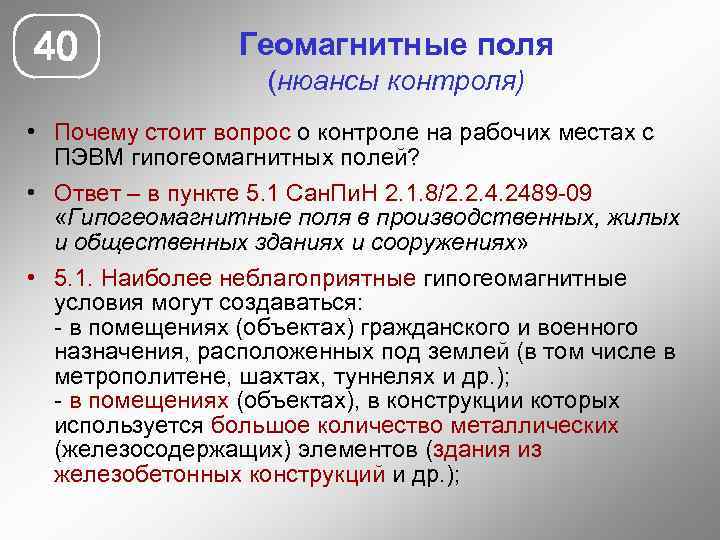 40

Геомагнитные поля
(нюансы контроля)

• Почему стоит вопрос о контроле на рабочих местах с ПЭВМ гипогеомагнитных полей?

• Ответ – в пункте 5.1 СанПиН 2.1.8/2.2.4.2489-09 «Гипогеомагнитные поля в производственных, жилых и общественных зданиях и сооружениях»

• 5.1. Наиболее неблагоприятные гипогеомагнитные условия могут создаваться:
- в помещениях (объектах) гражданского и военного назначения, расположенных под землей (в том числе в метрополитене, шахтах, туннелях и др.);
- в помещениях (объектах), в конструкции которых используется большое количество металлических (железосодержащих) элементов (здания из железобетонных конструкций и др.);